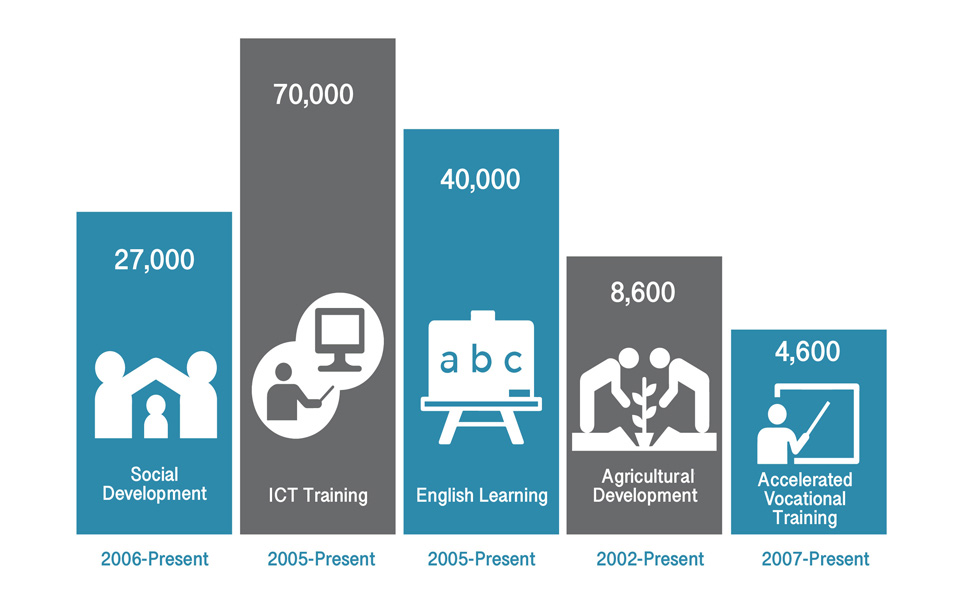 27,000

Social Development

2006-Present

70,000

ICT Training

2005-Present

40,000

a b c

English Learning

2005-Present

8,600

Agricultural Development

2002-Present

4,600

Accelerated Vocational Training

2007-Present